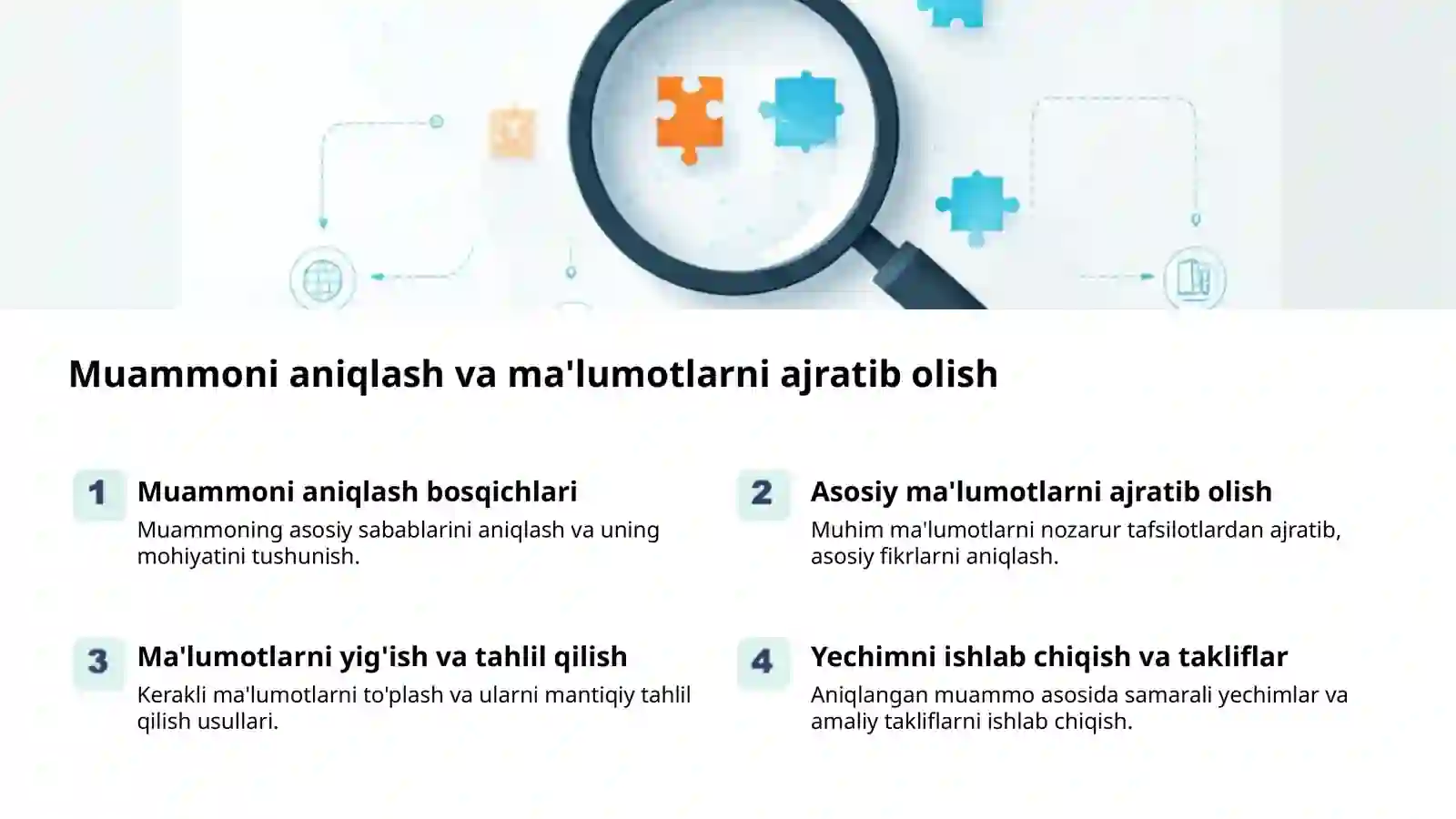 Muammoni aniqlash va ma'lumotlarni ajratib olish

1
Muammoni aniqlash bosqichlari
Muammoning asosiy sabablarini aniqlash va uning mohiyatini tushunish.

2
Asosiy ma'lumotlarni ajratib olish
Muhim ma'lumotlarni nozarur tafsilotlardan ajratib, asosiy fikrlarni aniqlash.

3
Ma'lumotlarni yig'ish va tahlil qilish
Kerakli ma'lumotlarni to'plash va ularni mantiqiy tahlil qilish usullari.

4
Yechimni ishlab chiqish va takliflar
Aniqlangan muammo asosida samarali yechimlar va amaliy takliflarni ishlab chiqish.